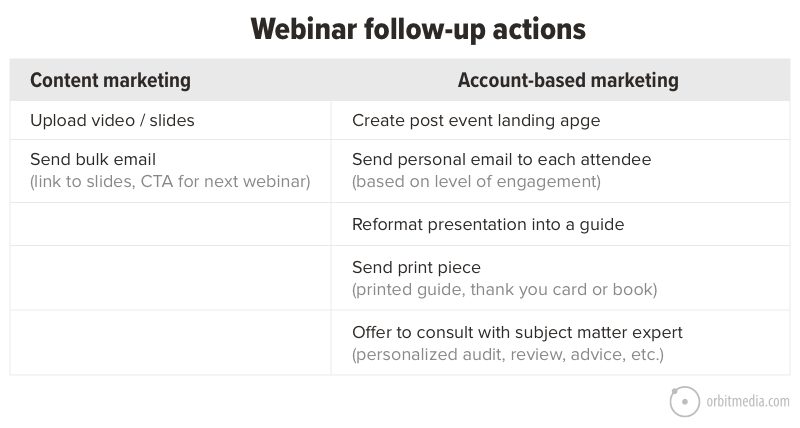 Webinar follow-up actions

| Content marketing | Account-based marketing |
|---|---|
| Upload video / slides | Create post event landing apge |
| Send bulk email (link to slides, CTA for next webinar) | Send personal email to each attendee (based on level of engagement) |
| | Reformat presentation into a guide |
| | Send print piece (printed guide, thank you card or book) |
| | Offer to consult with subject matter expert (personalized audit, review, advice, etc.) |

orbitmedia.com